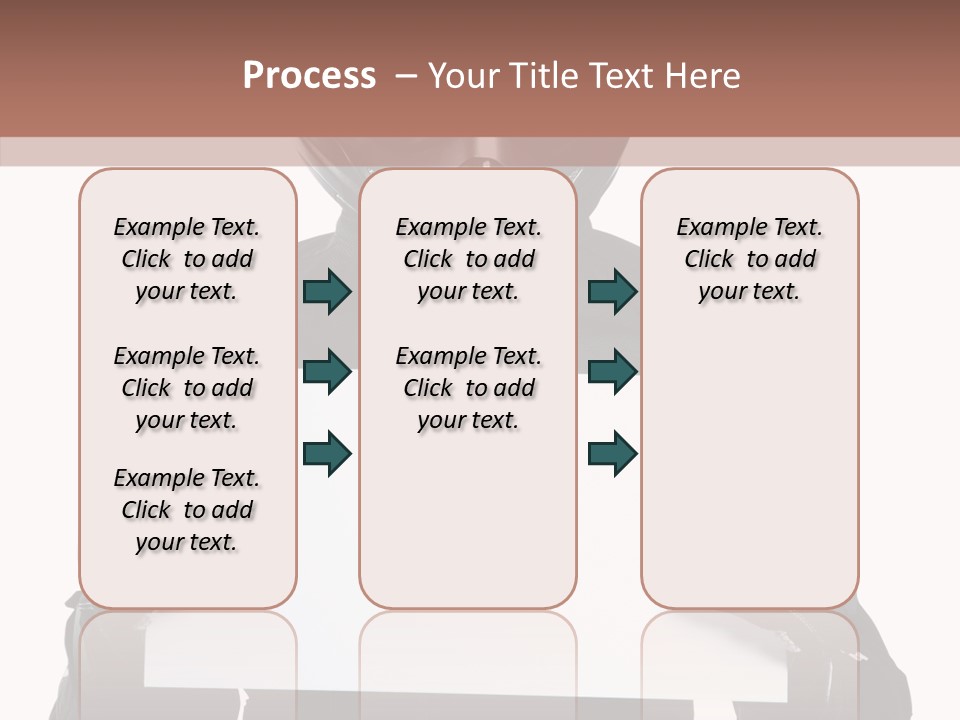 Process – Your Title Text Here

Example Text. Click to add your text.

Example Text. Click to add your text.

Example Text. Click to add your text.

Example Text. Click to add your text.

Example Text. Click to add your text.

Example Text. Click to add your text.